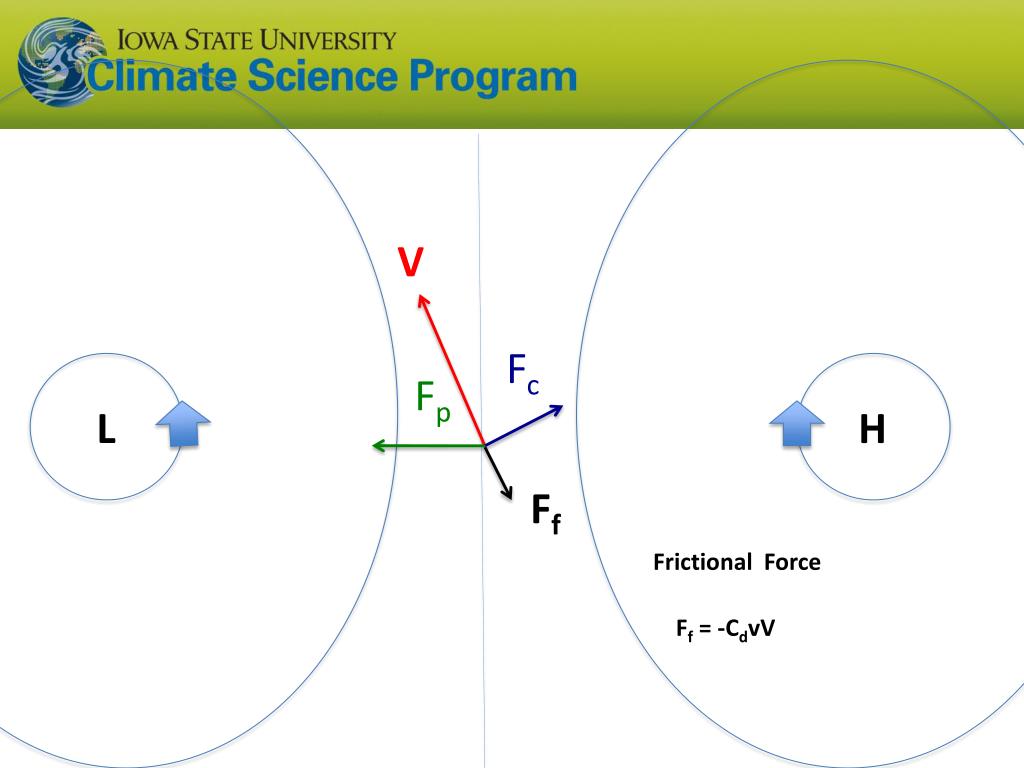 IOWA STATE UNIVERSITY
Climate Science Program

V

$F_c$

$F_p$

L

H

$F_f$

Frictional Force

$F_f = -C_d vV$